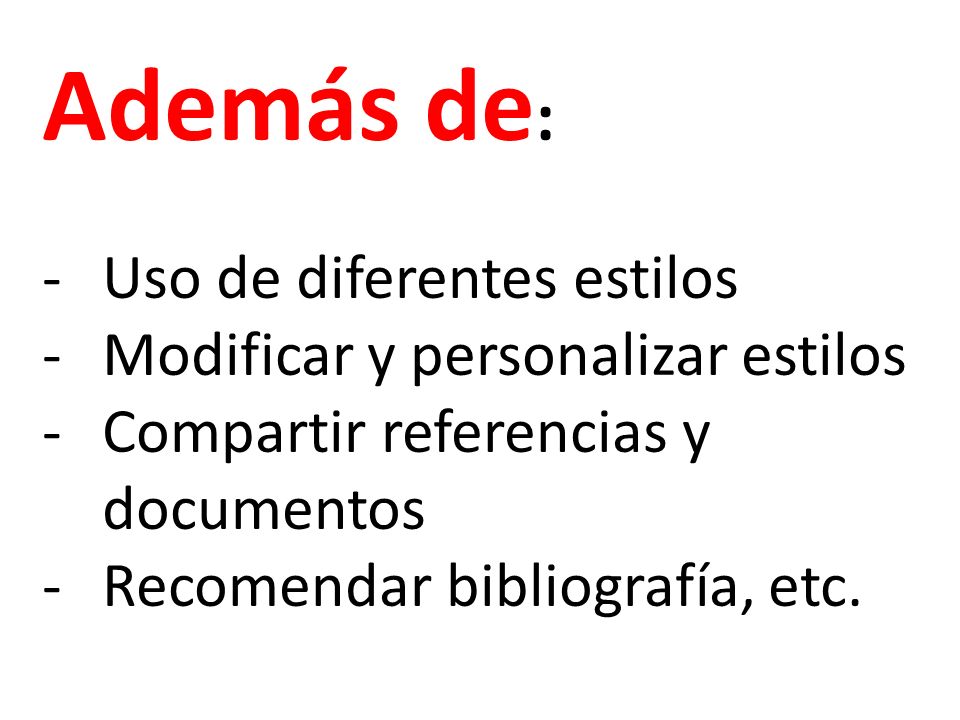 Además de:

- Uso de diferentes estilos
- Modificar y personalizar estilos
- Compartir referencias y documentos
- Recomendar bibliografía, etc.